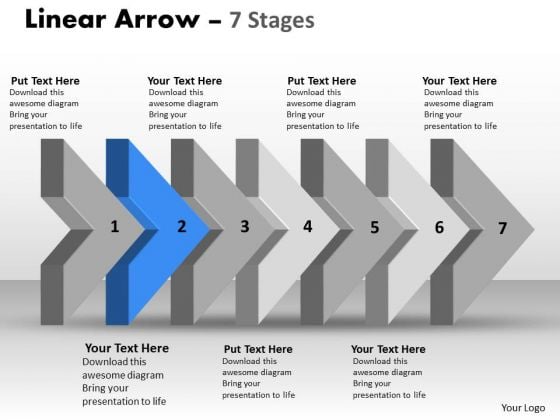 Linear Arrow – 7 Stages

Put Text Here
Download this awesome diagram Bring your presentation to life

Your Text Here
Download this awesome diagram Bring your presentation to life

Put Text Here
Download this awesome diagram Bring your presentation to life

Your Text Here
Download this awesome diagram Bring your presentation to life

1 2 3 4 5 6 7

Your Text Here
Download this awesome diagram Bring your presentation to life

Put Text Here
Download this awesome diagram Bring your presentation to life

Your Text Here
Download this awesome diagram Bring your presentation to life

Your Logo